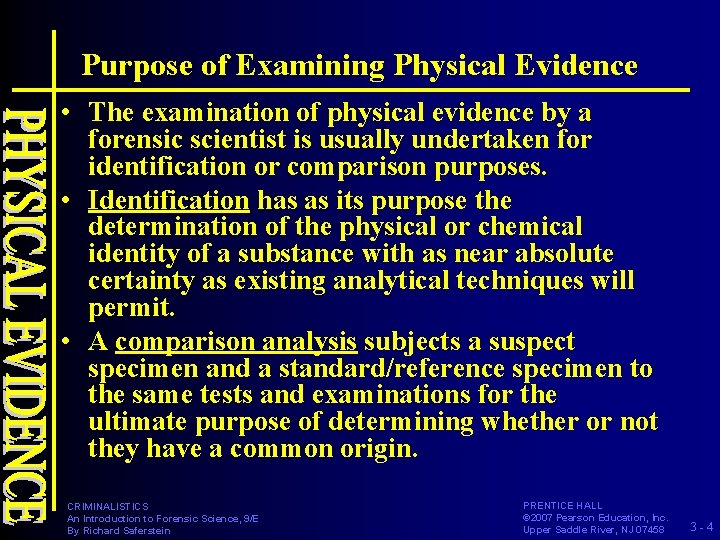 PHYSICAL EVIDENCE

Purpose of Examining Physical Evidence

• The examination of physical evidence by a forensic scientist is usually undertaken for identification or comparison purposes.

• Identification has as its purpose the determination of the physical or chemical identity of a substance with as near absolute certainty as existing analytical techniques will permit.

• A comparison analysis subjects a suspect specimen and a standard/reference specimen to the same tests and examinations for the ultimate purpose of determining whether or not they have a common origin.

CRIMINALISTICS
An Introduction to Forensic Science, 9/E
By Richard Saferstein

PRENTICE HALL
©2007 Pearson Education, Inc.
Upper Saddle River, NJ 07458

3 - 4